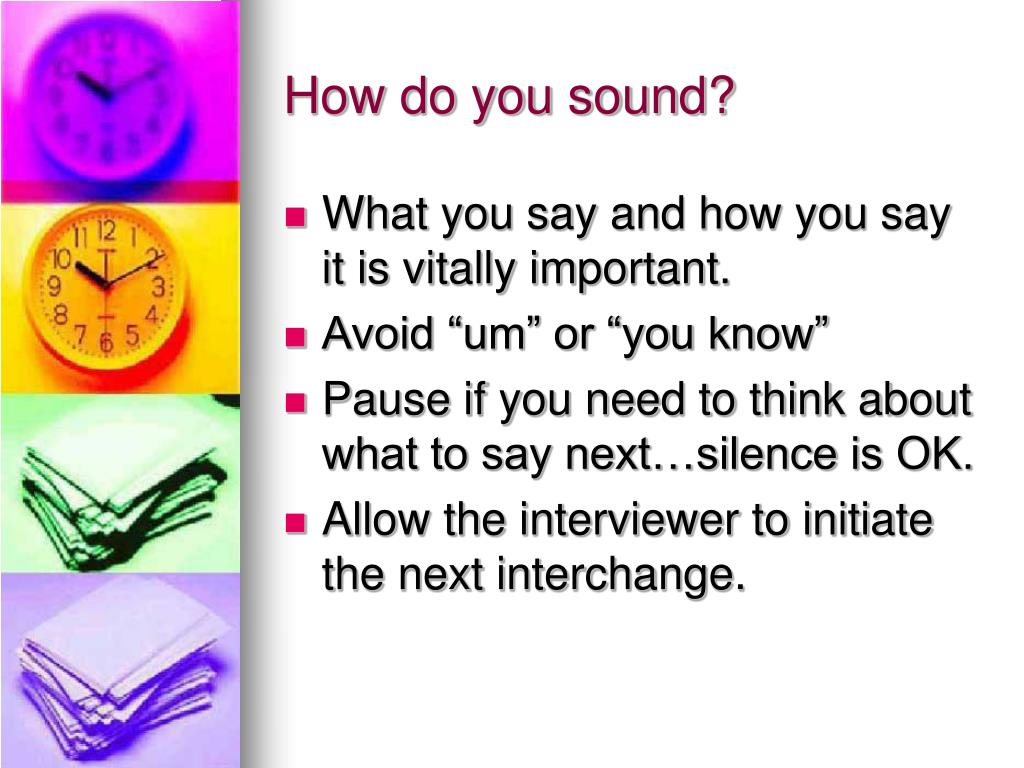 How do you sound?

- What you say and how you say it is vitally important.
- Avoid “um” or “you know”
- Pause if you need to think about what to say next…silence is OK.
- Allow the interviewer to initiate the next interchange.